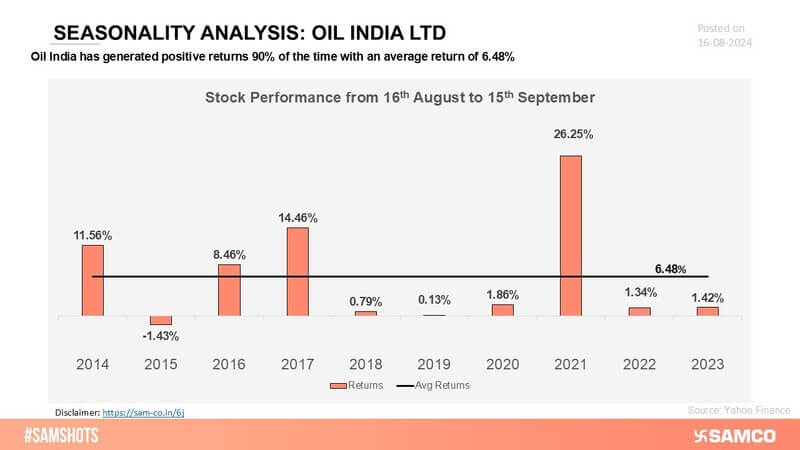 SEASONALITY ANALYSIS: OIL INDIA LTD

Posted on 16-08-2024

Oil India has generated positive returns 90% of the time with an average return of 6.48%

Stock Performance from 16$^{th}$ August to 15$^{th}$ September

11.56%
-1.43%
8.46%
14.46%
0.79%
0.13%
1.86%
26.25%
1.34%
1.42%
6.48%

2014 2015 2016 2017 2018 2019 2020 2021 2022 2023

Returns   Avg Returns

Disclaimer: https://sam-co.in/6j

Source: Yahoo Finance

#SAMSHOTS

SAMCO